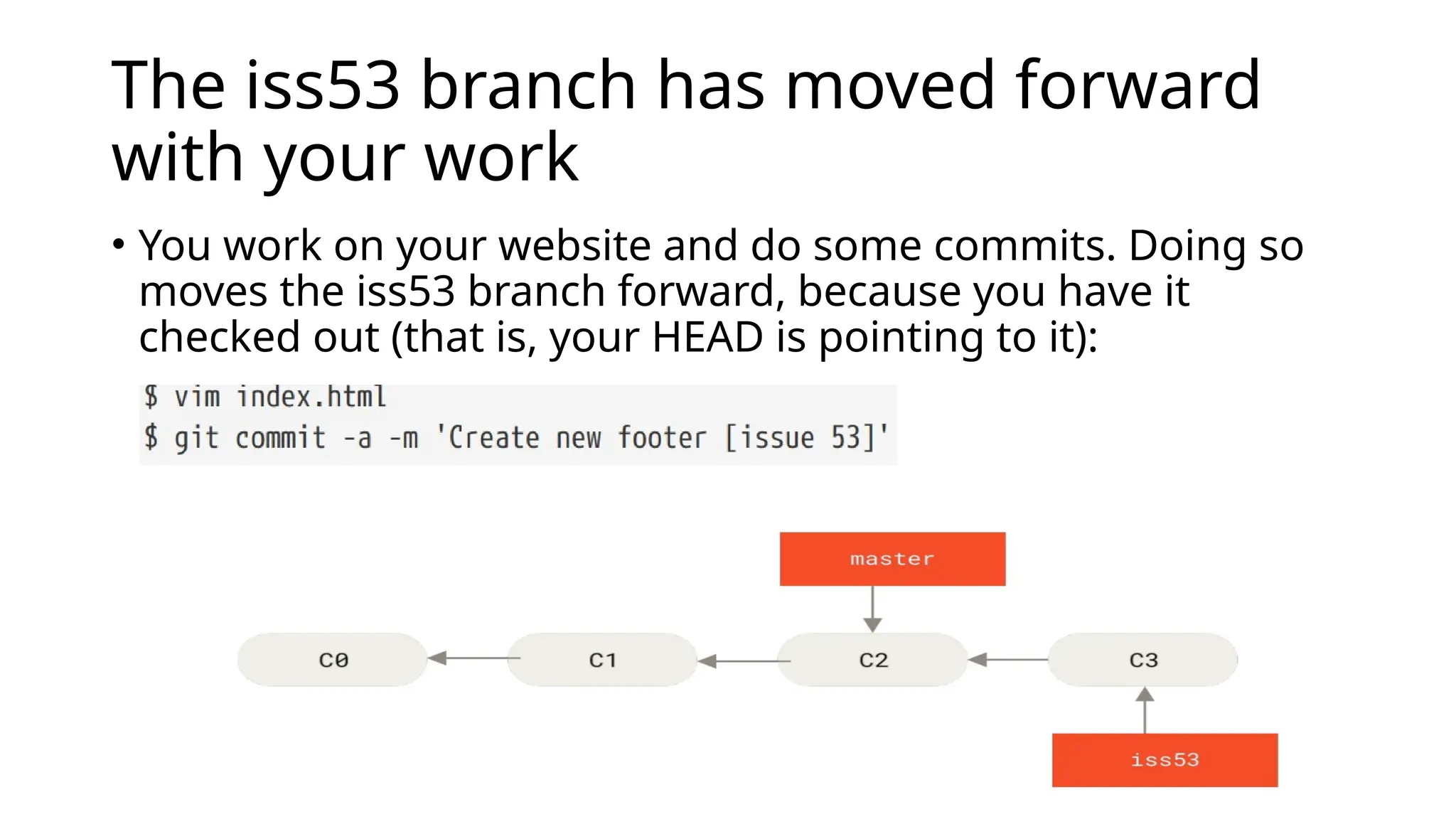 The iss53 branch has moved forward with your work

• You work on your website and do some commits. Doing so moves the iss53 branch forward, because you have it checked out (that is, your HEAD is pointing to it):

$ vim index.html
$ git commit -a -m 'Create new footer [issue 53]'

master

C0

C1

C2

C3

iss53